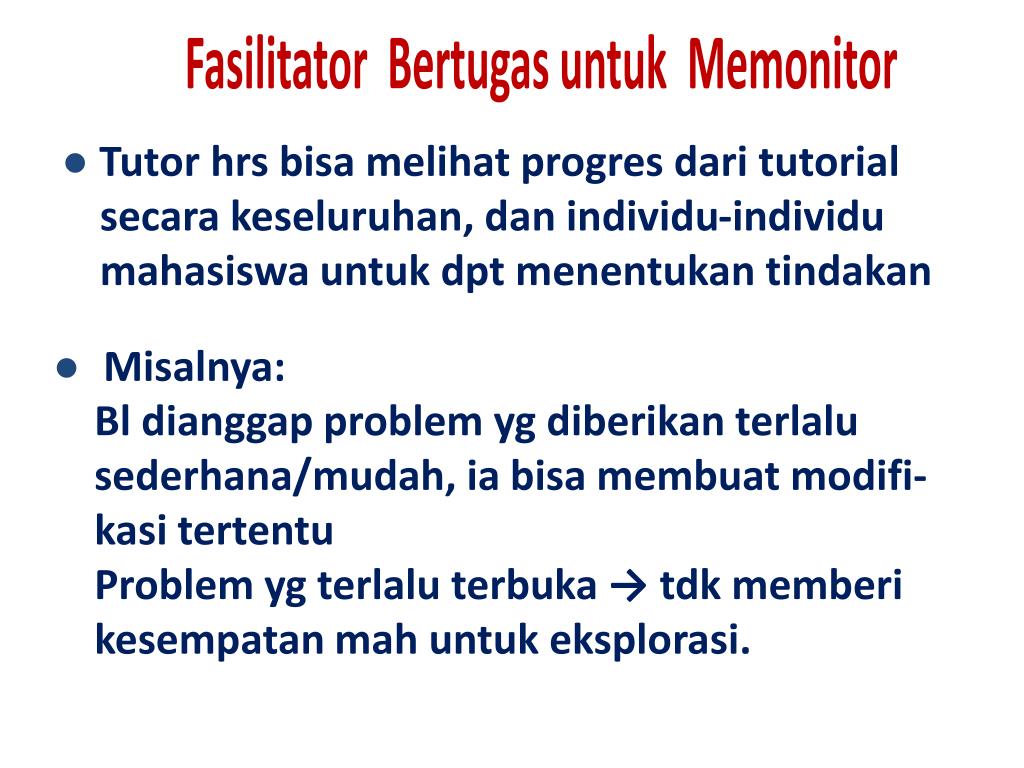 Fasilitator Bertugas untuk Memonitor

● Tutor hrs bisa melihat progres dari tutorial secara keseluruhan, dan individu-individu mahasiswa untuk dpt menentukan tindakan

● Misalnya:
Bl dianggap problem yg diberikan terlalu sederhana/mudah, ia bisa membuat modifikasi tertentu
Problem yg terlalu terbuka → tdk memberi kesempatan mah untuk eksplorasi.